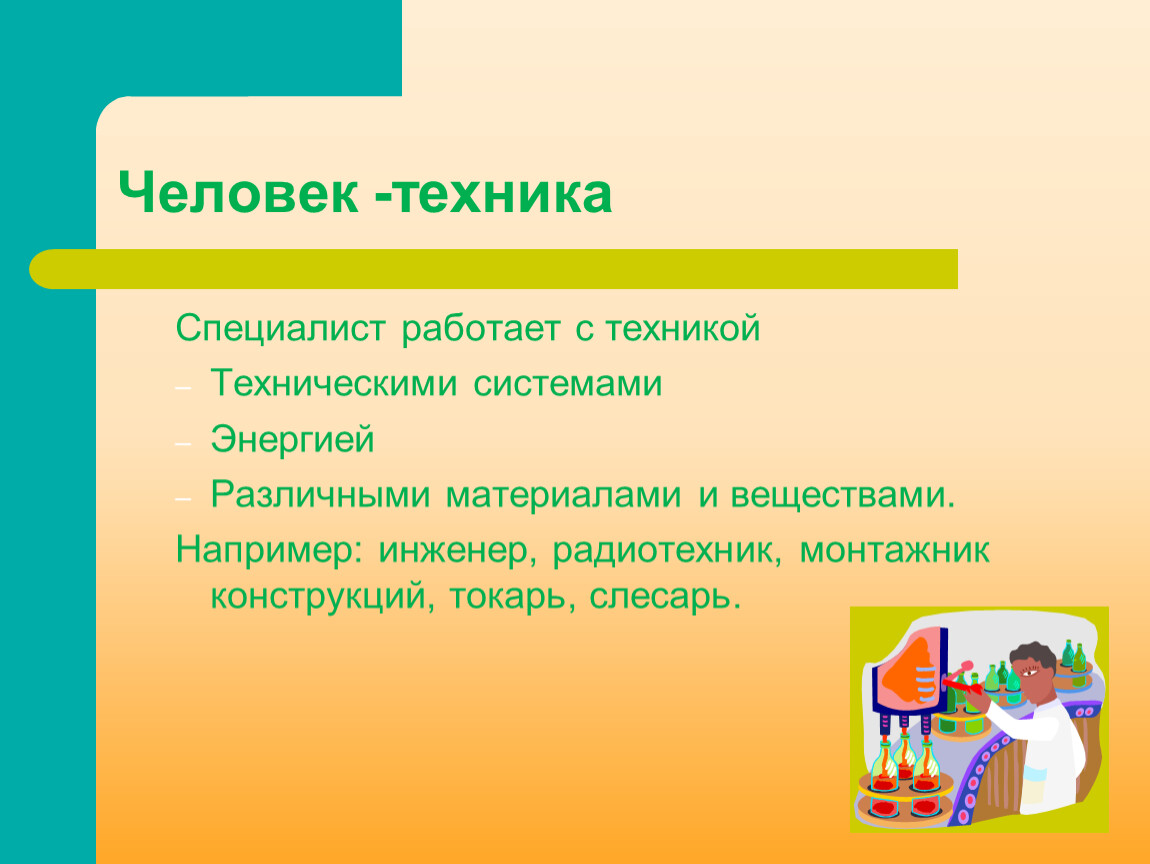 Человек -техника

Специалист работает с техникой

– Техническими системами

– Энергией

– Различными материалами и веществами.

Например: инженер, радиотехник, монтажник конструкций, токарь, слесарь.